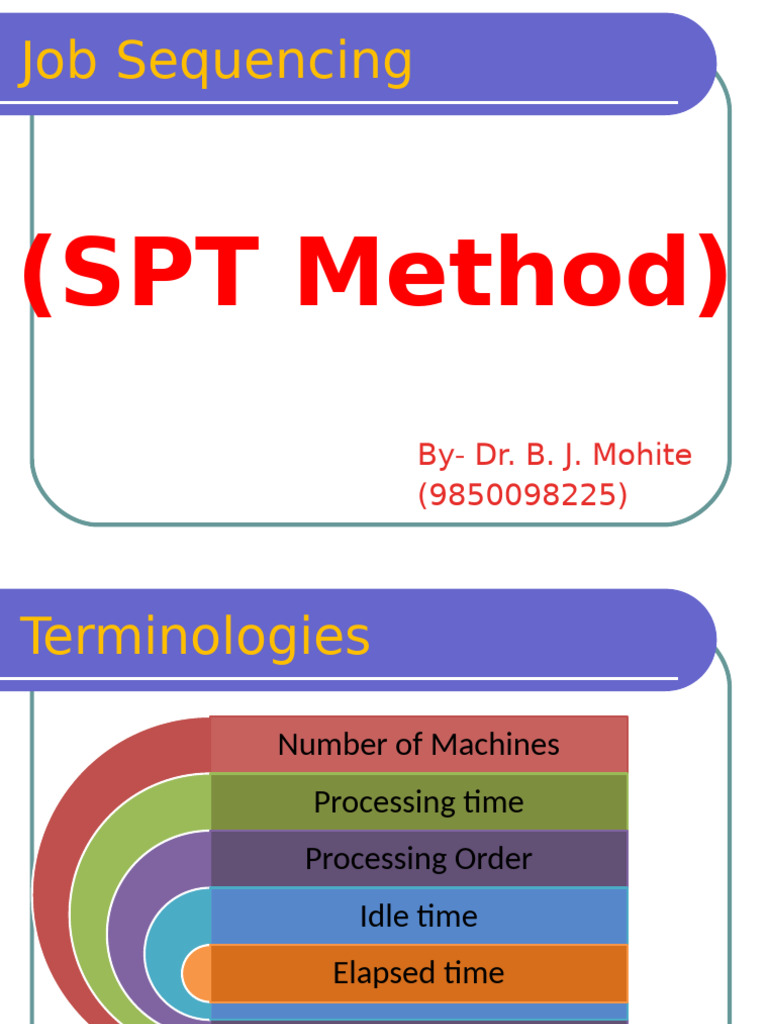 Job Sequencing

(SPT Method)

By- Dr. B. J. Mohite
(9850098225)

Terminologies

Number of Machines

Processing time

Processing Order

Idle time

Elapsed time